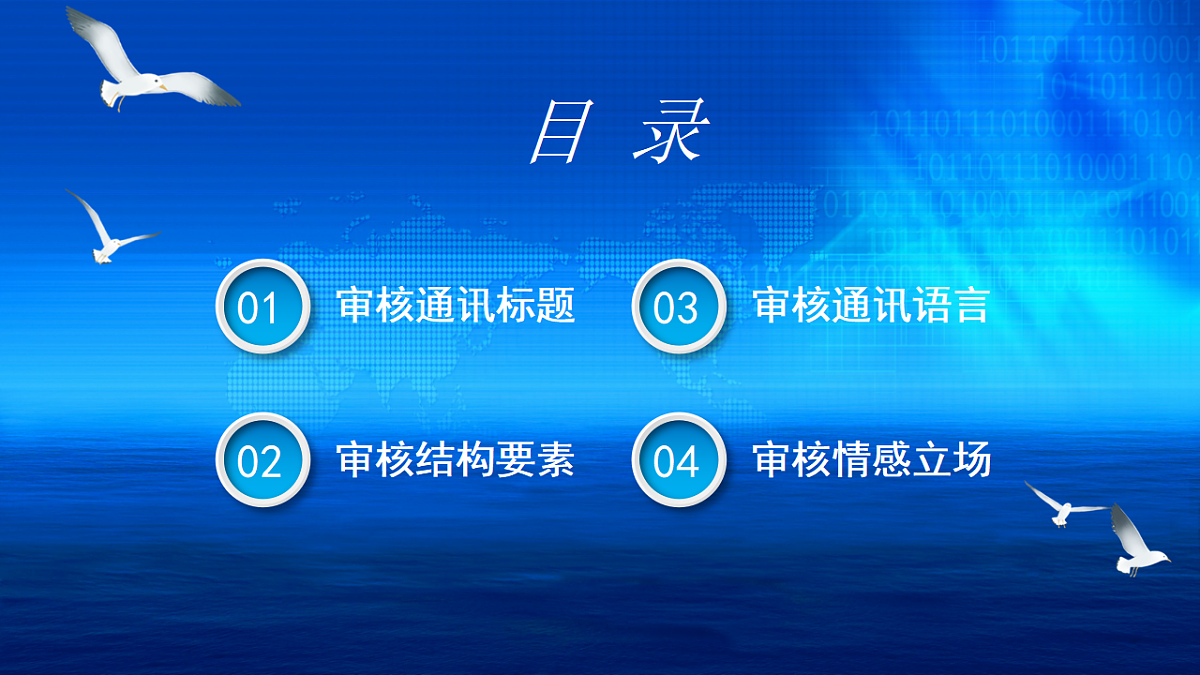 目 录

01 审核通讯标题

02 审核结构要素

03 审核通讯语言

04 审核情感立场